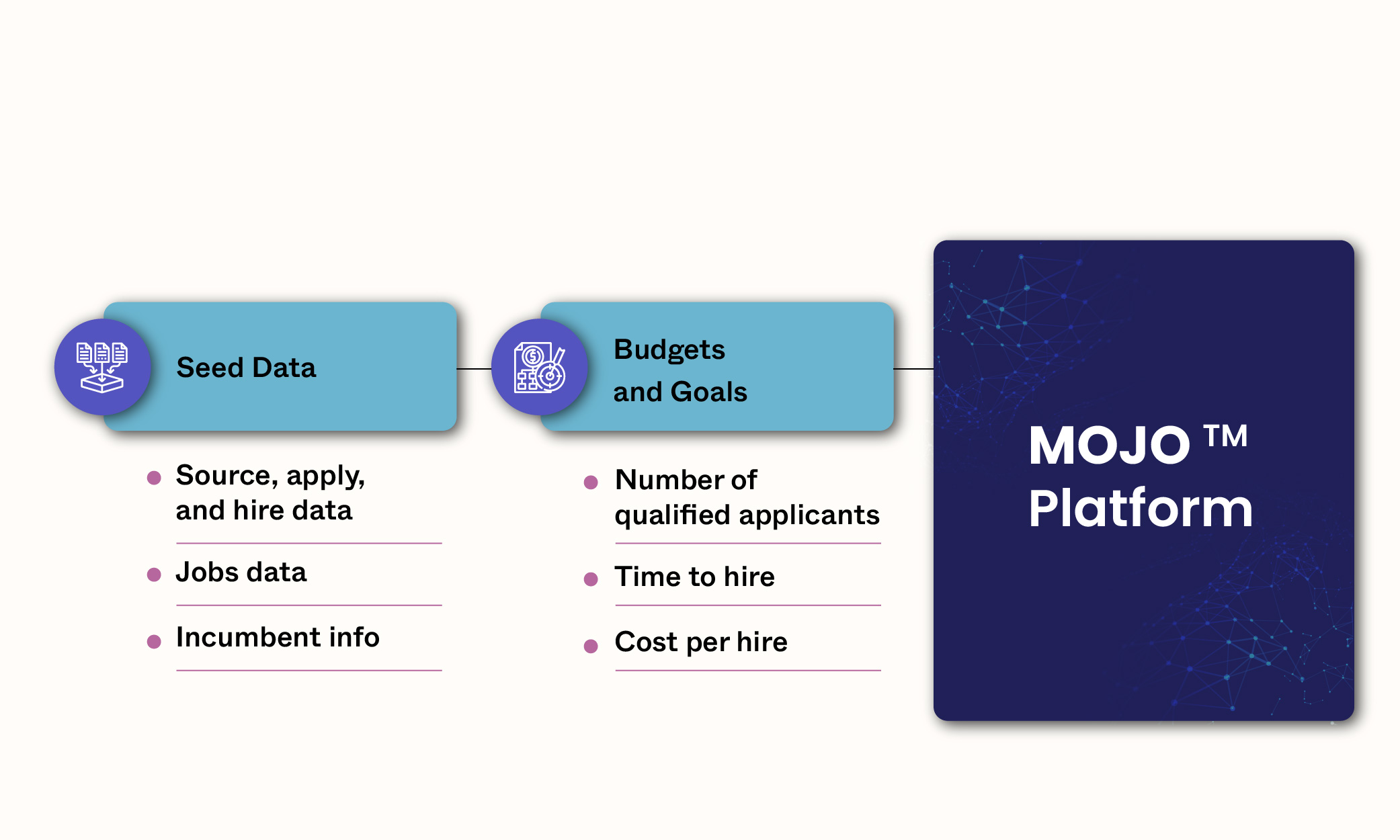 Seed Data

- Source, apply, and hire data
- Jobs data
- Incumbent info

Budgets and Goals

- Number of qualified applicants
- Time to hire
- Cost per hire

MOJO ™ Platform